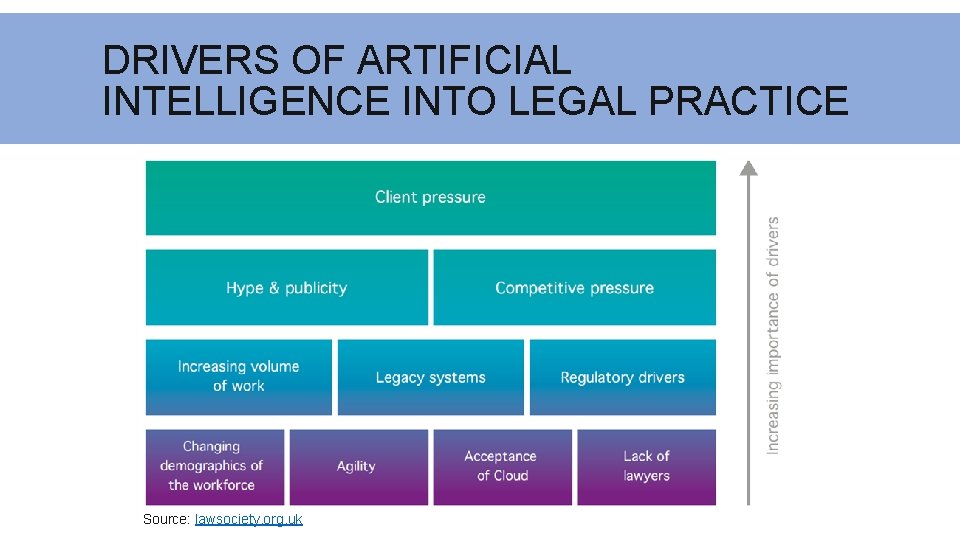 DRIVERS OF ARTIFICIAL INTELLIGENCE INTO LEGAL PRACTICE

Client pressure

Hype & publicity

Competitive pressure

Increasing volume of work

Legacy systems

Regulatory drivers

Changing demographics of the workforce

Agility

Acceptance of Cloud

Lack of lawyers

Increasing importance of drivers

Source: lawsociety.org.uk